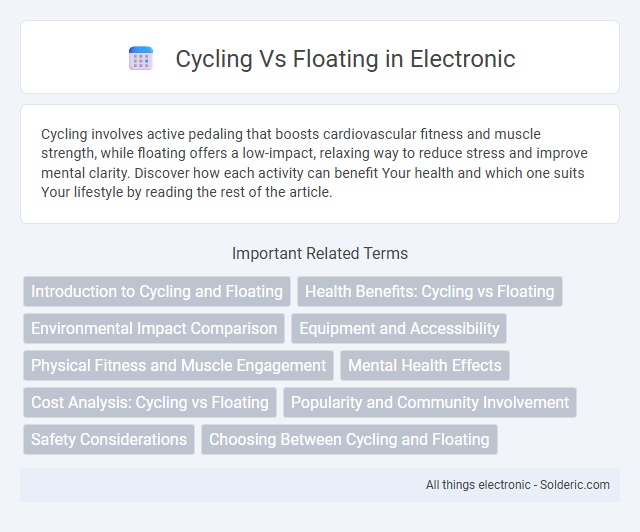 Cycling Vs Floating in Electronic

Cycling involves active pedaling that boosts cardiovascular fitness and muscle strength, while floating offers a low-impact, relaxing way to reduce stress and improve mental clarity. Discover how each activity can benefit Your health and which one suits Your lifestyle by reading the rest of the article.

Important Related Terms

Introduction to Cycling and Floating
Health Benefits: Cycling vs Floating
Environmental Impact Comparison
Equipment and Accessibility
Physical Fitness and Muscle Engagement
Mental Health Effects
Cost Analysis: Cycling vs Floating
Popularity and Community Involvement
Safety Considerations
Choosing Between Cycling and Floating

All things electronic - Solderic.com